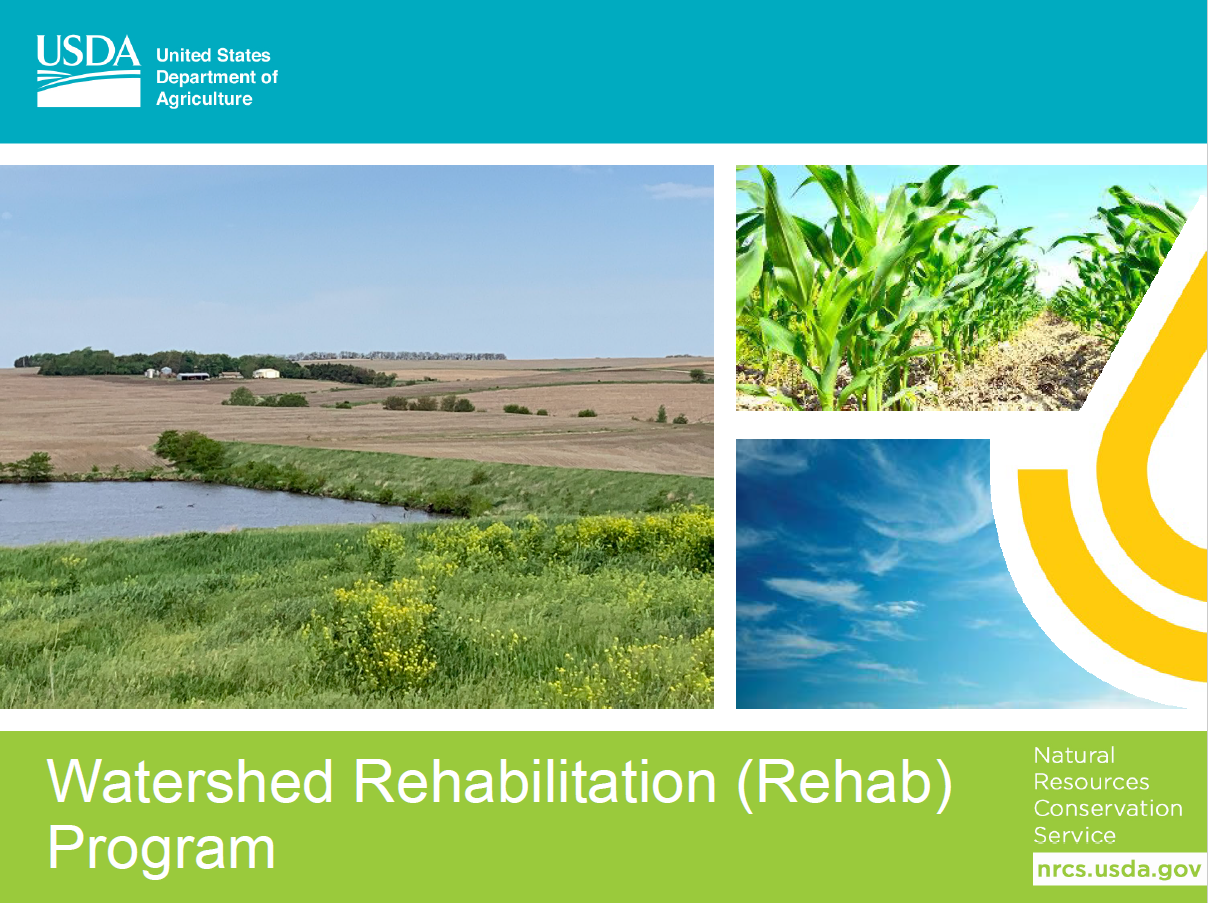 USDA
United States
Department of
Agriculture

Watershed Rehabilitation (Rehab) Program

Natural
Resources
Conservation
Service
nrcs.usda.gov